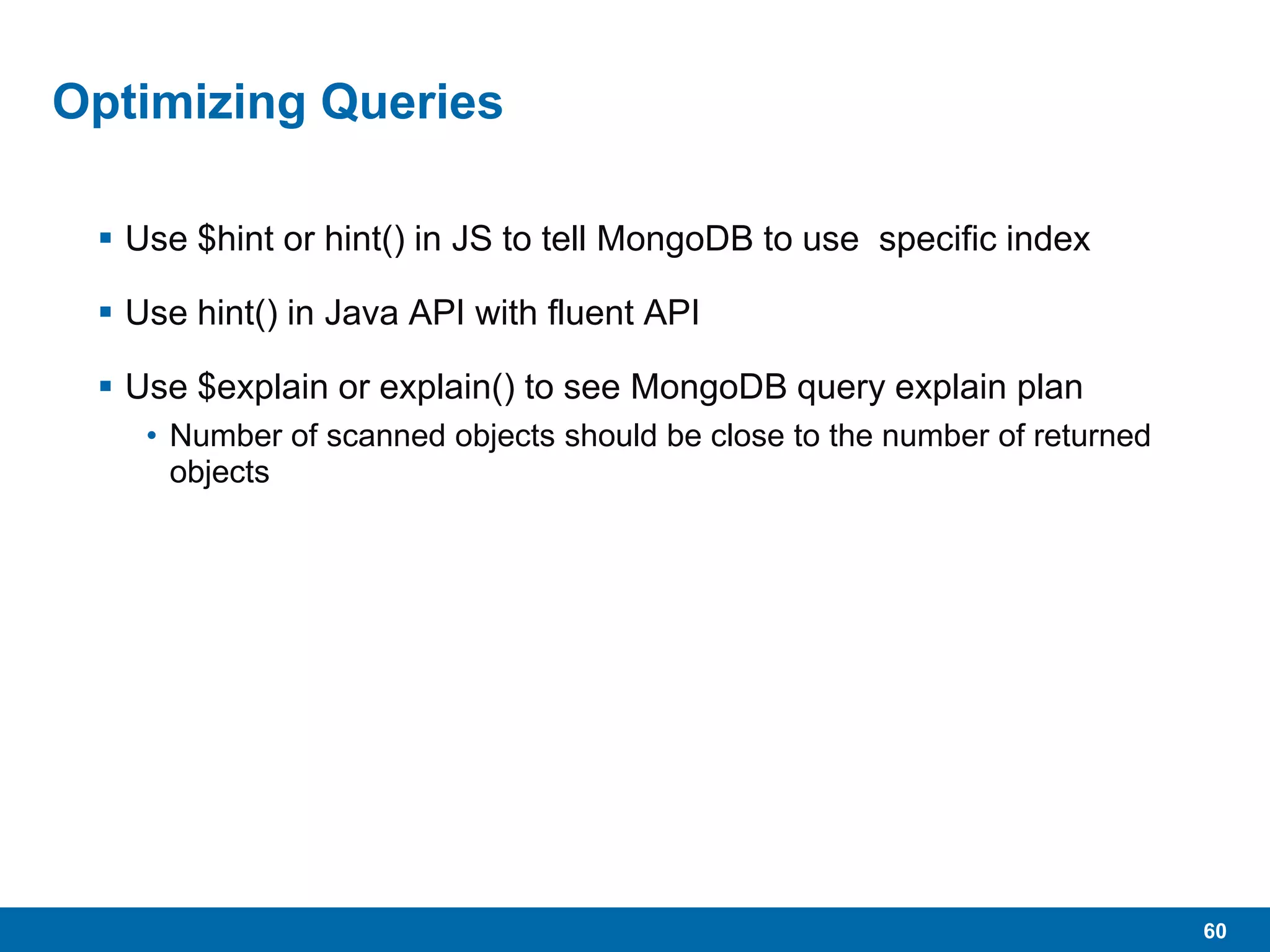 Optimizing Queries

▪ Use \$hint or hint() in JS to tell MongoDB to use  specific index

▪ Use hint() in Java API with fluent API

▪ Use \$explain or explain() to see MongoDB query explain plan
  • Number of scanned objects should be close to the number of returned objects

60